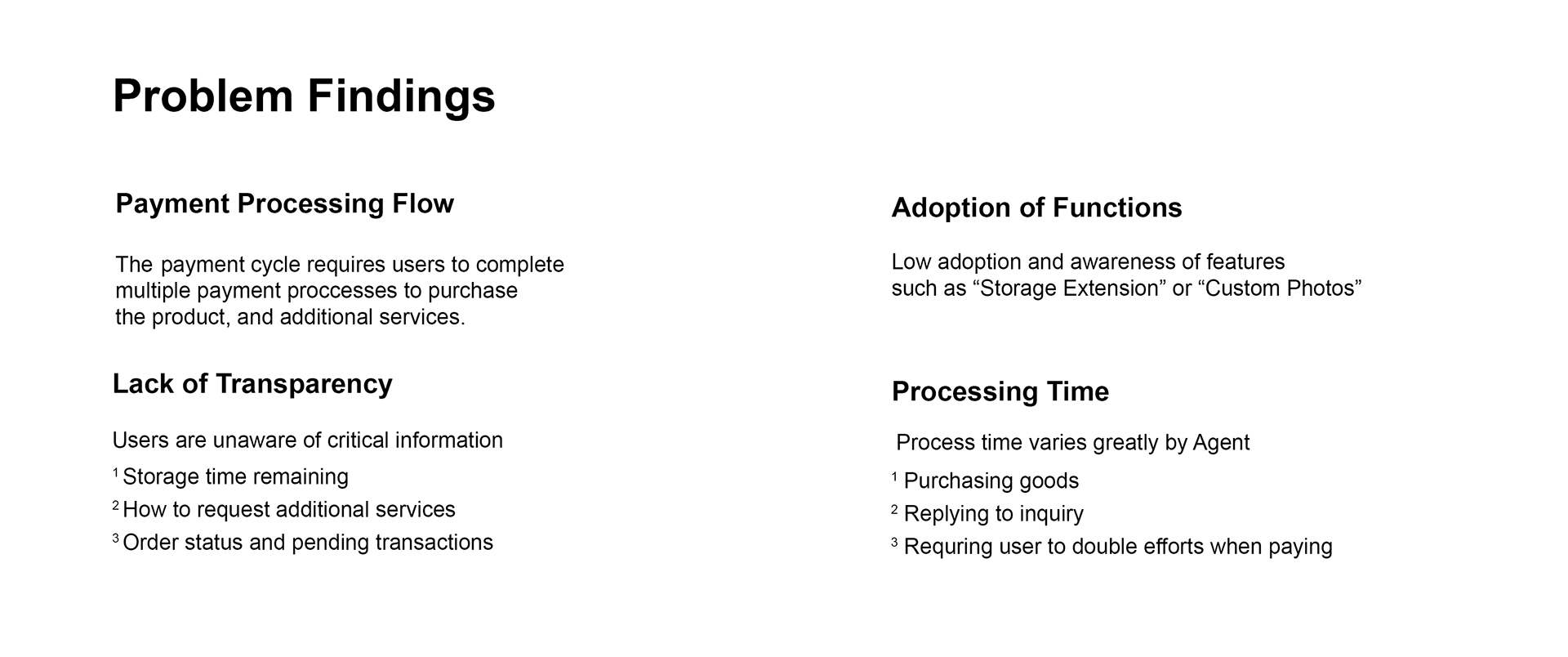 Problem Findings

Payment Processing Flow

The payment cycle requires users to complete multiple payment proccesses to purchase the product, and additional services.

Lack of Transparency

Users are unaware of critical information

$^1$ Storage time remaining

$^2$ How to request additional services

$^3$ Order status and pending transactions

Adoption of Functions

Low adoption and awareness of features such as “Storage Extension” or “Custom Photos”

Processing Time

Process time varies greatly by Agent

$^1$ Purchasing goods

$^2$ Replying to inquiry

$^3$ Requring user to double efforts when paying